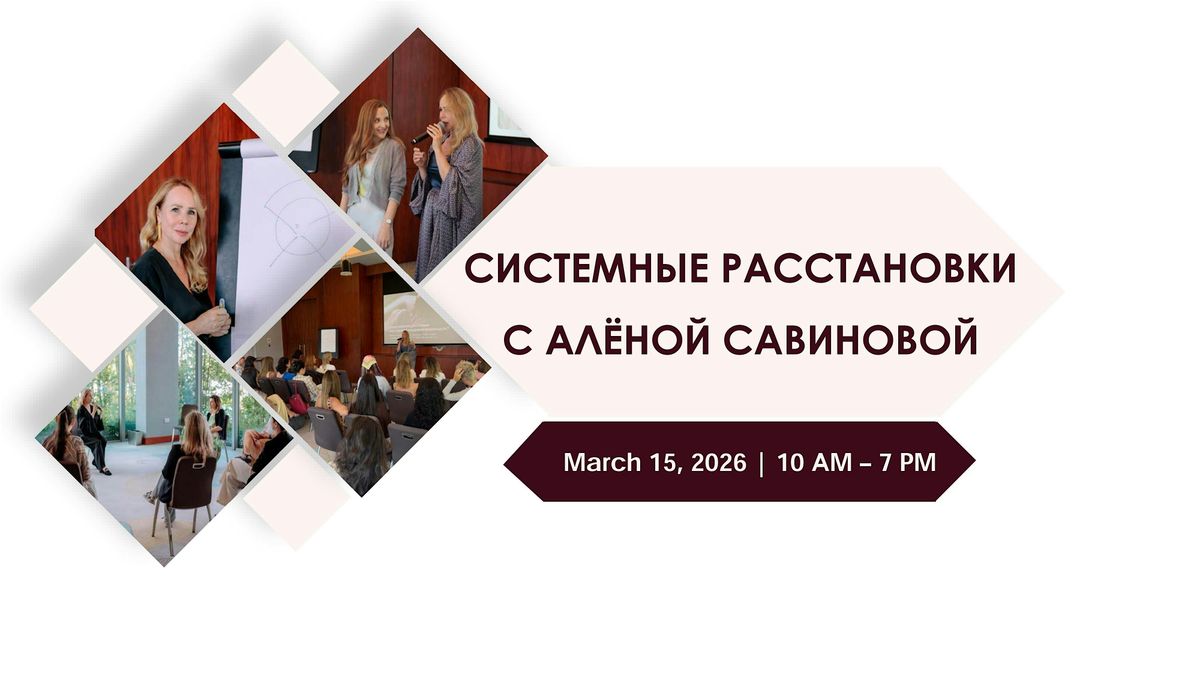 СИСТЕМНЫЕ РАССТАНОВКИ С АЛЁНОЙ САВИНОВОЙ

March 15, 2026 | 10 AM – 7 PM